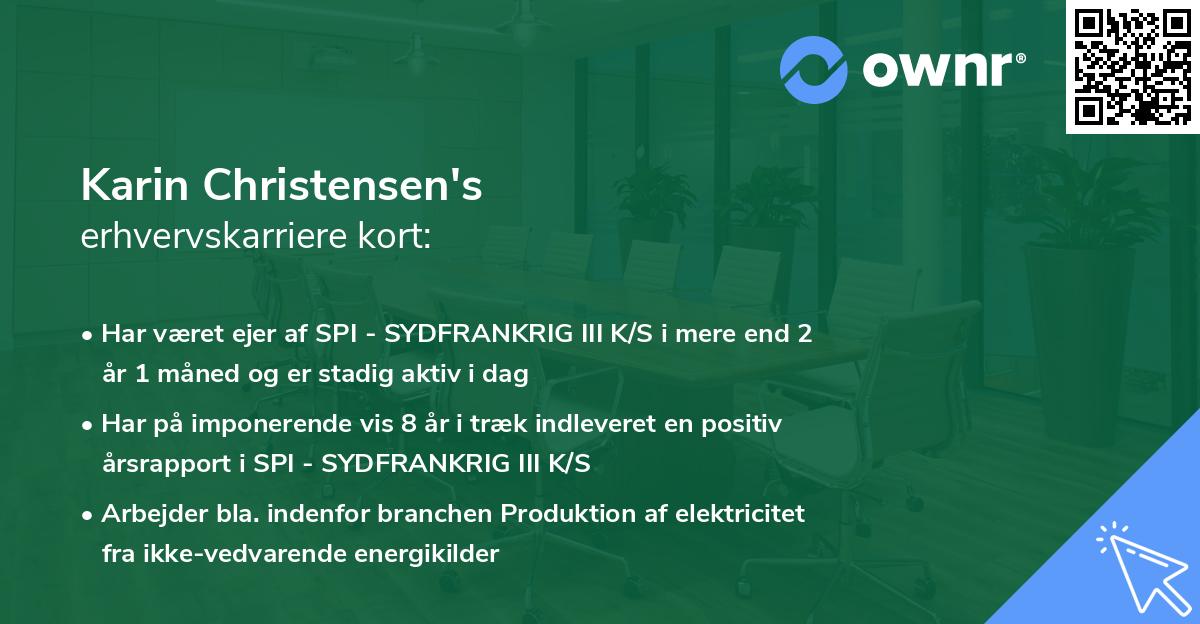 ownr®

Karin Christensen's
erhvervskarriere kort:

• Har været ejer af SPI - SYDFRANKRIG III K/S i mere end 2 år 1 måned og er stadig aktiv i dag

• Har på imponerende vis 8 år i træk indleveret en positiv årsrapport i SPI - SYDFRANKRIG III K/S

• Arbejder bla. indenfor branchen Produktion af elektricitet fra ikke-vedvarende energikilder